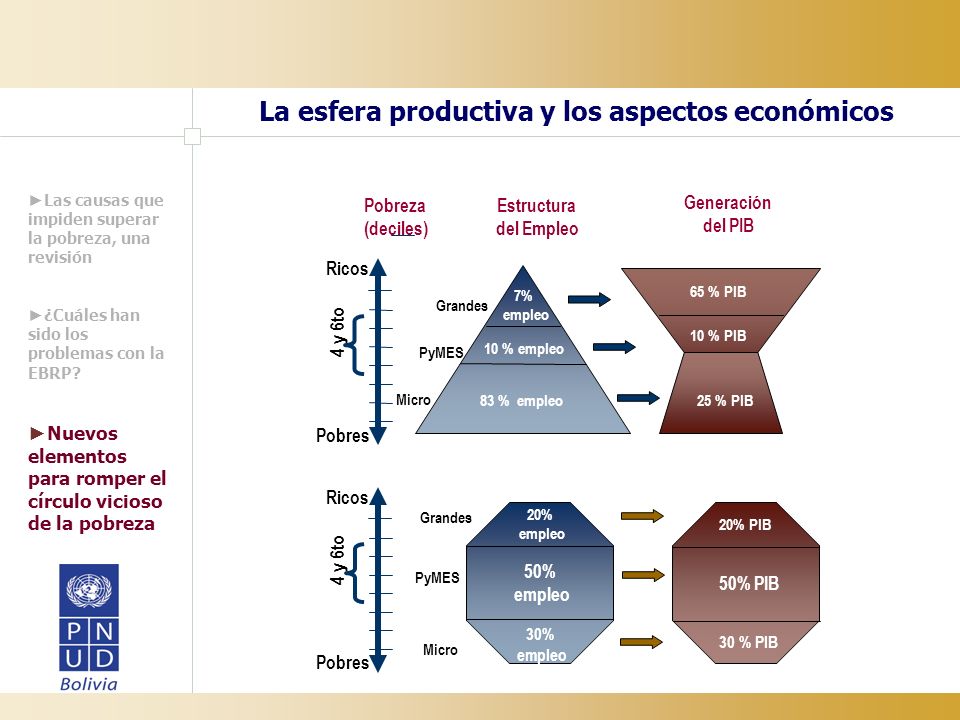 La esfera productiva y los aspectos económicos

►Las causas que impiden superar la pobreza, una revisión

►¿Cuáles han sido los problemas con la EBRP?

►Nuevos elementos para romper el círculo vicioso de la pobreza

P N
U D
Bolivia

Pobreza (deciles)

Estructura del Empleo

Generación del PIB

Ricos

4 y 6to

Pobres

Grandes

PyMES

Micro

7% empleo

10 % empleo

83 % empleo

65 % PIB

10 % PIB

25 % PIB

Ricos

4 y 6to

Pobres

Grandes

PyMES

Micro

20% empleo

50% empleo

30% empleo

20% PIB

50% PIB

30 % PIB